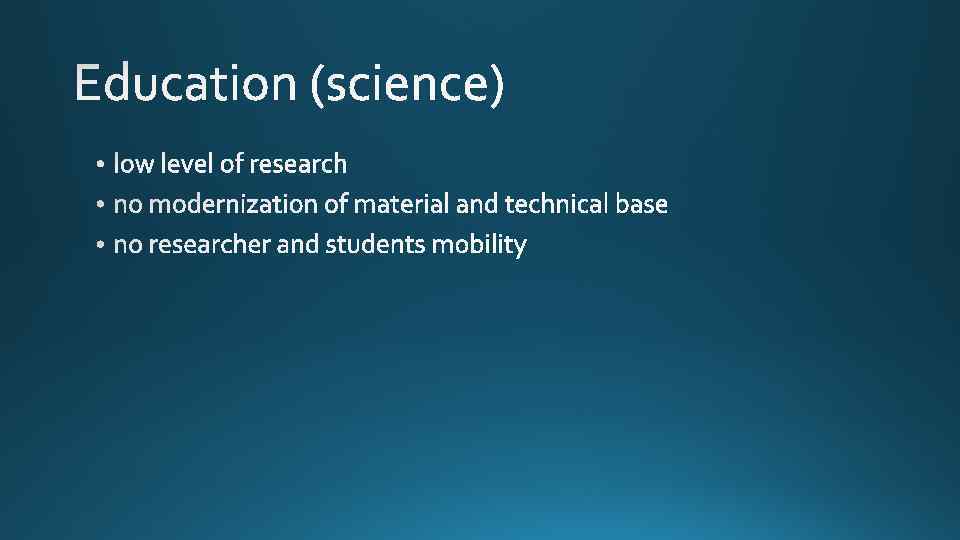 Education (science)

• low level of research
• no modernization of material and technical base
• no researcher and students mobility